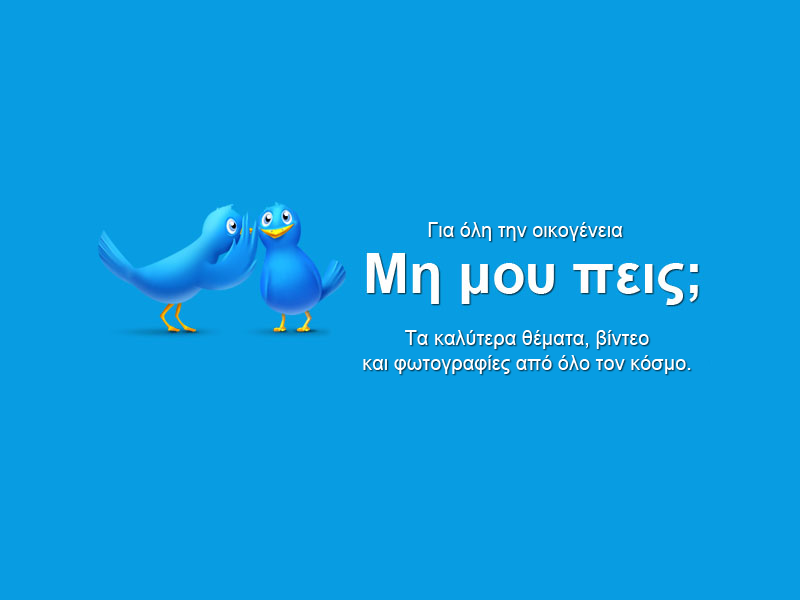 Για όλη την οικογένεια

Μη μου πεις;

Τα καλύτερα θέματα, βίντεο
και φωτογραφίες από όλο τον κόσμο.